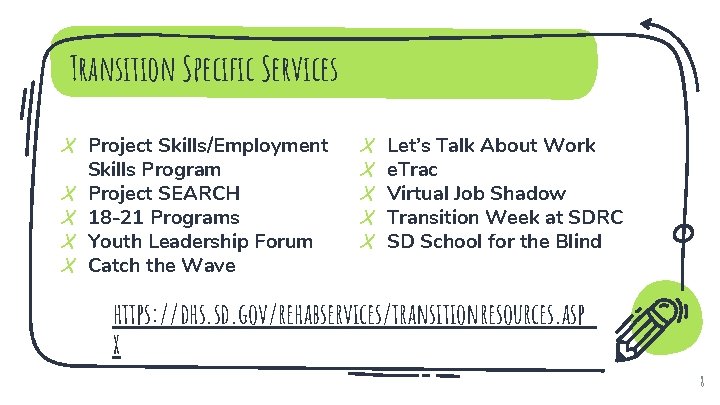 TRANSITION SPECIFIC SERVICES

✗ Project Skills/Employment Skills Program
✗ Project SEARCH
✗ 18-21 Programs
✗ Youth Leadership Forum
✗ Catch the Wave

✗ Let's Talk About Work
✗ eTrac
✗ Virtual Job Shadow
✗ Transition Week at SDRC
✗ SD School for the Blind

HTTPS://DHS.SD.GOV/REHABSERVICES/TRANSITIONRESOURCES.ASPX

8